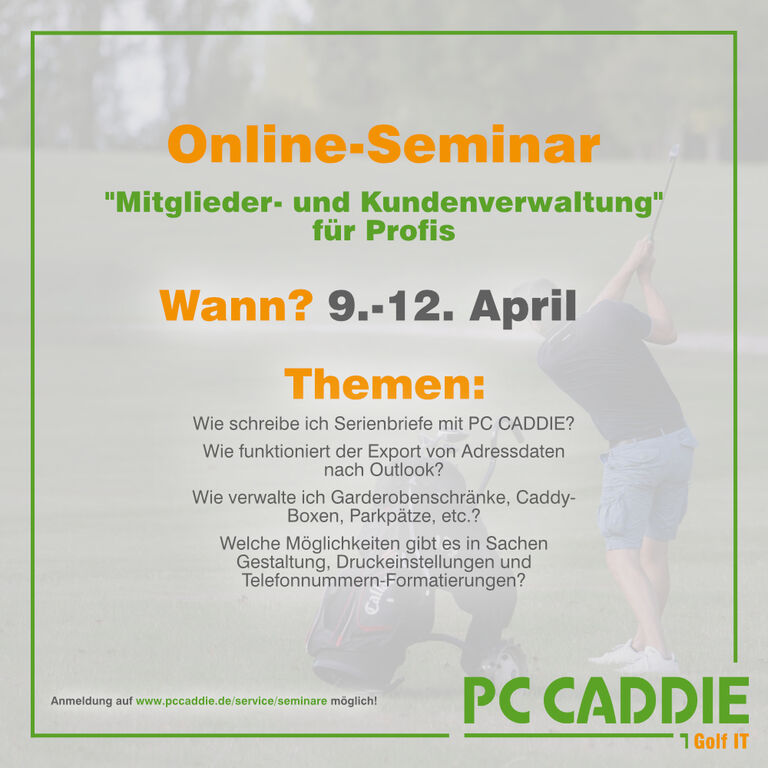 Online-Seminar

"Mitglieder- und Kundenverwaltung" für Profis

Wann? 9.-12. April

Themen:

Wie schreibe ich Serienbriefe mit PC CADDIE?

Wie funktioniert der Export von Adressdaten nach Outlook?

Wie verwalte ich Garderobenschränke, Caddy-Boxen, Parkpätze, etc.?

Welche Möglichkeiten gibt es in Sachen Gestaltung, Druckeinstellungen und Telefonnummern-Formatierungen?

Anmeldung auf www.pccaddie.de/service/seminare möglich!

PC CADDIE
Golf IT